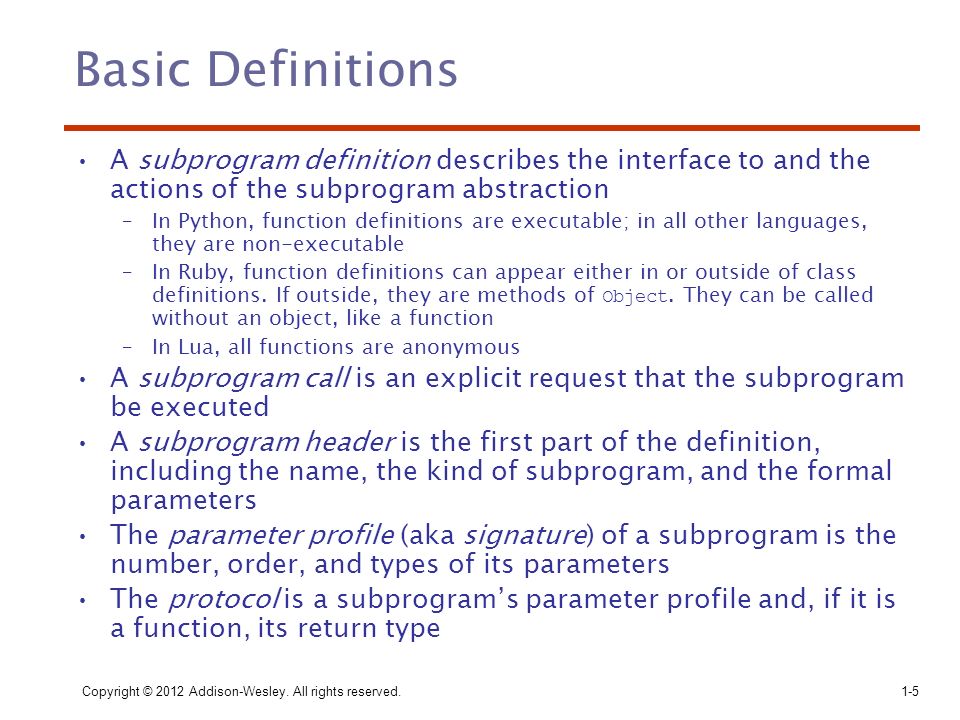 Basic Definitions

• A subprogram definition describes the interface to and the actions of the subprogram abstraction

– In Python, function definitions are executable; in all other languages, they are non-executable

– In Ruby, function definitions can appear either in or outside of class definitions. If outside, they are methods of Object. They can be called without an object, like a function

– In Lua, all functions are anonymous

• A subprogram call is an explicit request that the subprogram be executed

• A subprogram header is the first part of the definition, including the name, the kind of subprogram, and the formal parameters

• The parameter profile (aka signature) of a subprogram is the number, order, and types of its parameters

• The protocol is a subprogram's parameter profile and, if it is a function, its return type

Copyright © 2012 Addison-Wesley. All rights reserved.

1-5